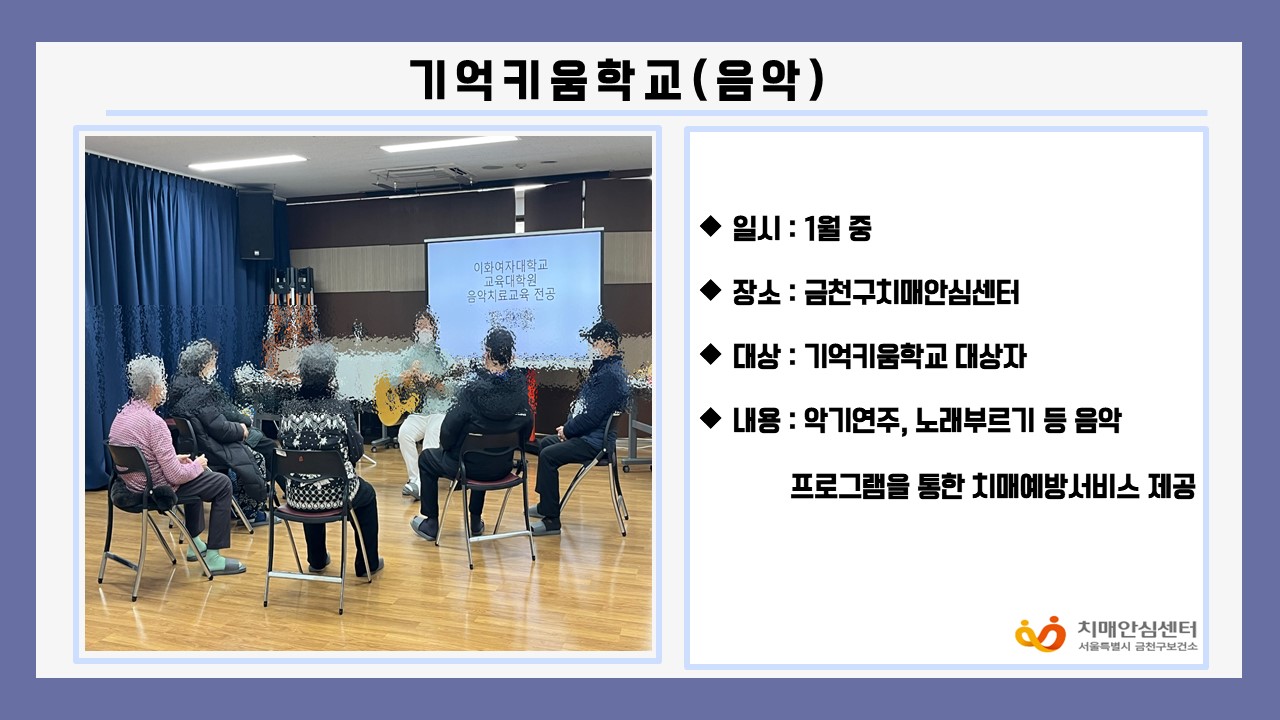 기억키움학교(음악)

이화여자대학교
교육대학원
음악치료교육 전공

◆ 일시 : 1월 중

◆ 장소 : 금천구치매안심센터

◆ 대상 : 기억키움학교 대상자

◆ 내용 : 악기연주, 노래부르기 등 음악 프로그램을 통한 치매예방서비스 제공

치매안심센터
서울특별시 금천구보건소